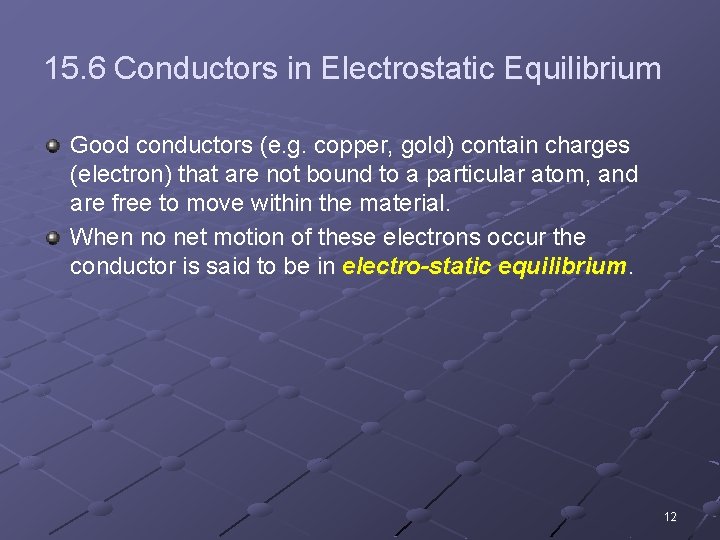 15.6 Conductors in Electrostatic Equilibrium

Good conductors (e.g. copper, gold) contain charges (electron) that are not bound to a particular atom, and are free to move within the material.

When no net motion of these electrons occur the conductor is said to be in electro-static equilibrium.

12